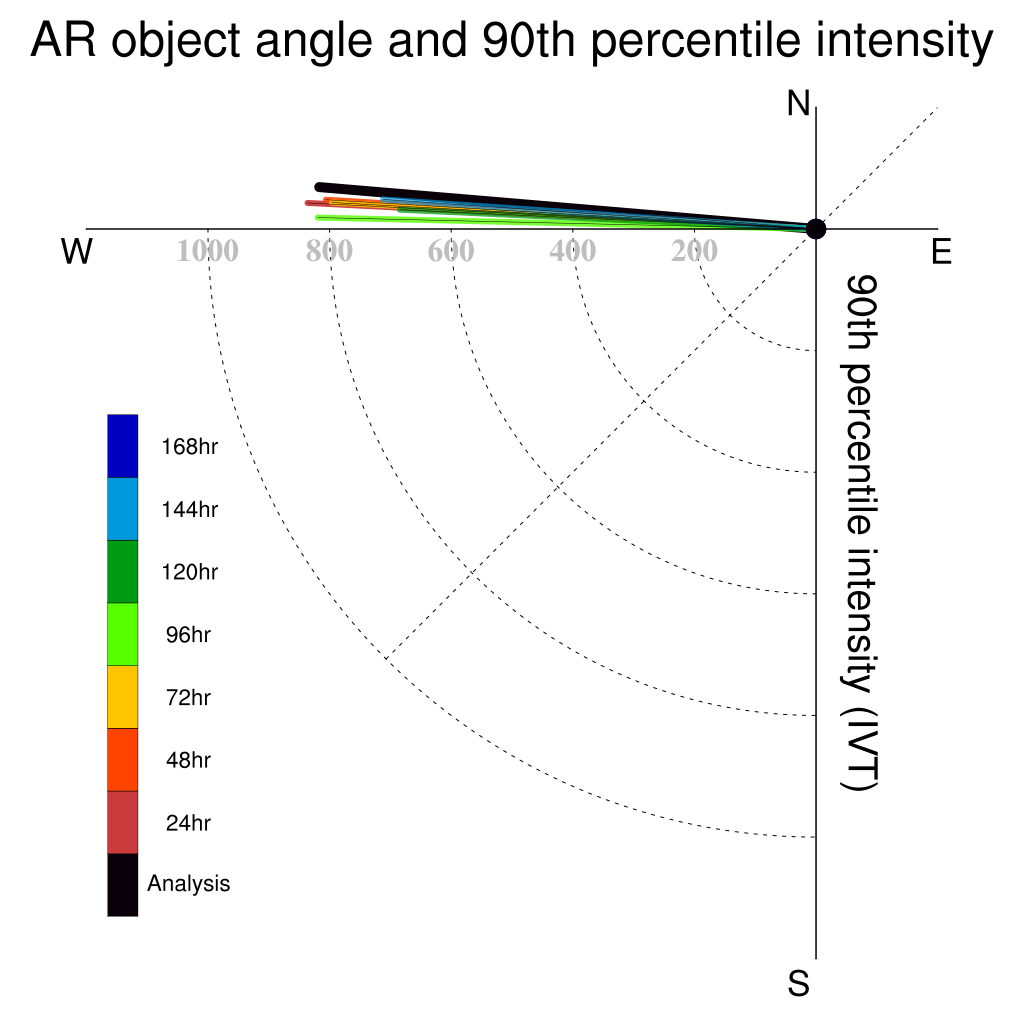 AR object angle and 90th percentile intensity

N

W

E

S

1000
800
600
400
200

90th percentile intensity (IVT)

168hr
144hr
120hr
96hr
72hr
48hr
24hr
Analysis